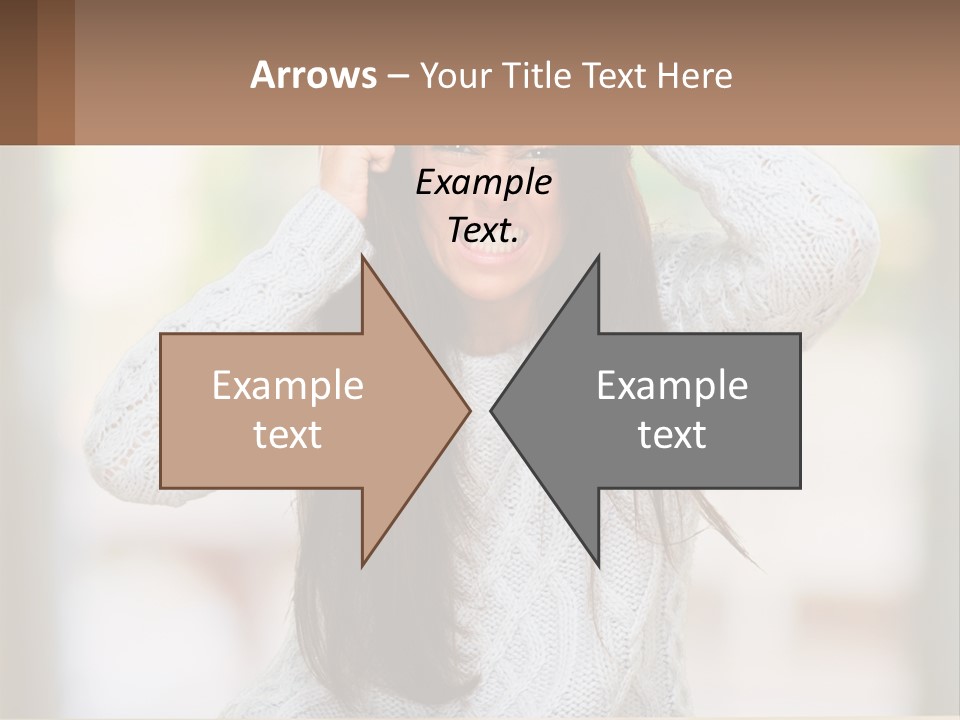 Arrows – Your Title Text Here

Example Text.

Example text

Example text